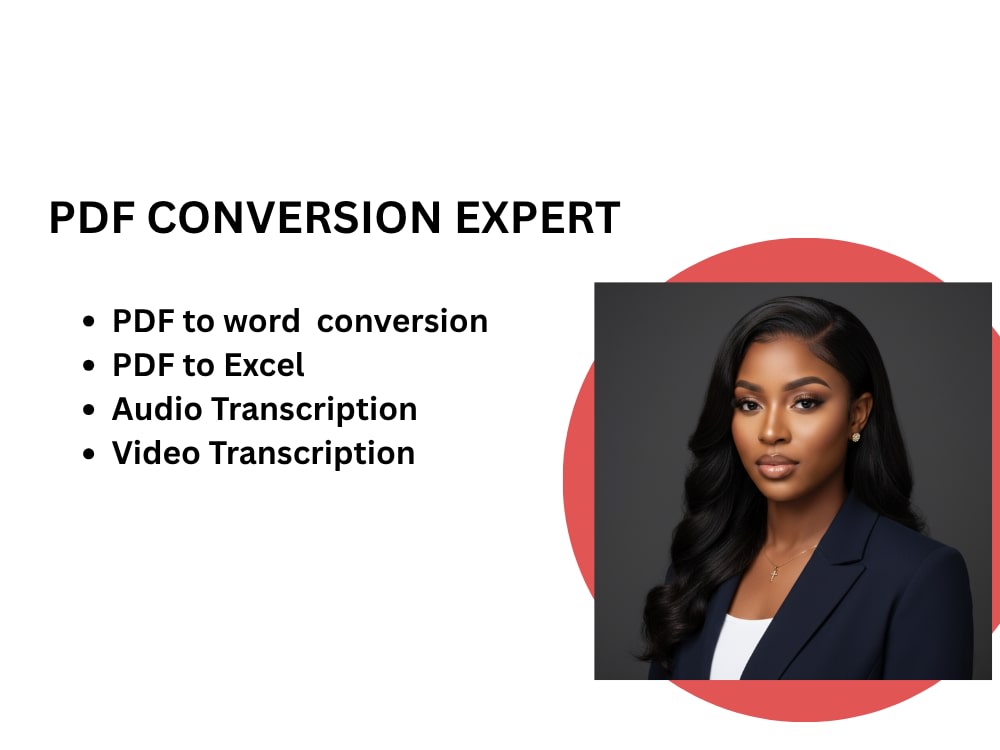 PDF CONVERSION EXPERT

• PDF to word  conversion
• PDF to Excel
• Audio Transcription
• Video Transcription